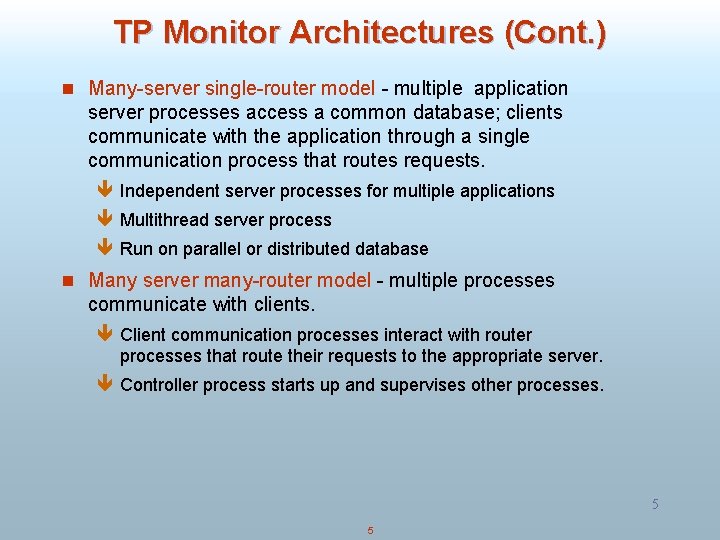 TP Monitor Architectures (Cont.)

Many-server single-router model - multiple application server processes access a common database; clients communicate with the application through a single communication process that routes requests.

Independent server processes for multiple applications

Multithread server process

Run on parallel or distributed database

Many server many-router model - multiple processes communicate with clients.

Client communication processes interact with router processes that route their requests to the appropriate server.

Controller process starts up and supervises other processes.

5

5